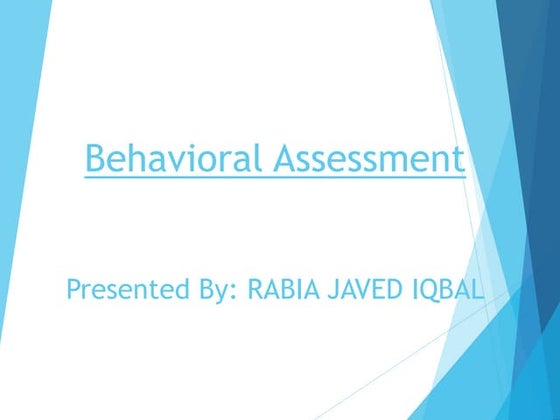 Behavioral Assessment

Presented By: RABIA JAVED IQBAL